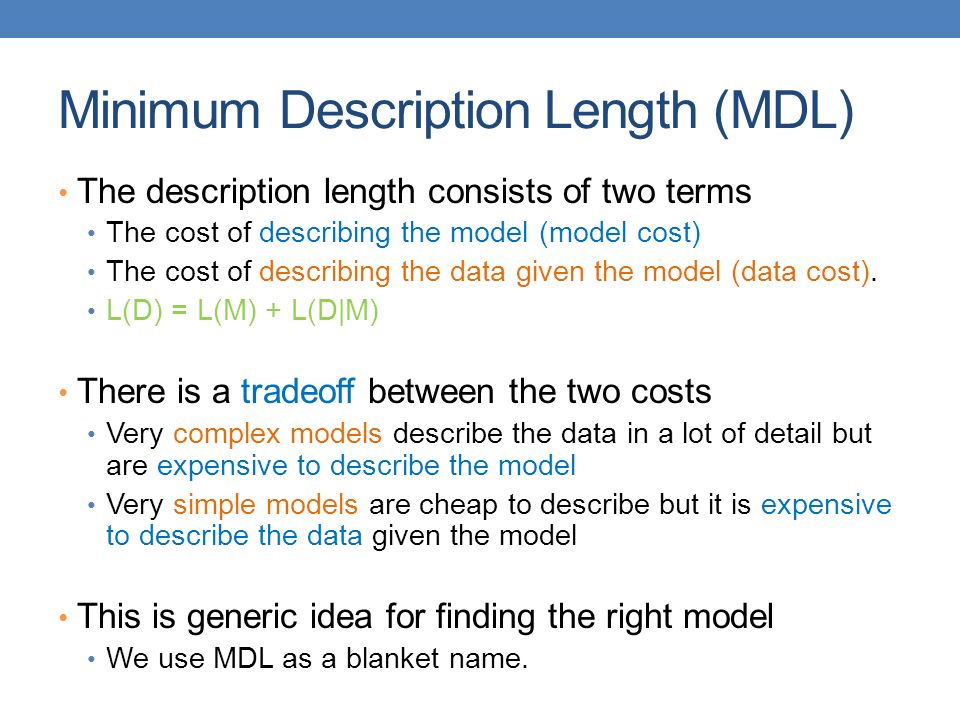 Minimum Description Length (MDL)

• The description length consists of two terms
  • The cost of describing the model (model cost)
  • The cost of describing the data given the model (data cost).
  • $L(D) = L(M) + L(D|M)$

• There is a tradeoff between the two costs
  • Very complex models describe the data in a lot of detail but are expensive to describe the model
  • Very simple models are cheap to describe but it is expensive to describe the data given the model

• This is generic idea for finding the right model
  • We use MDL as a blanket name.